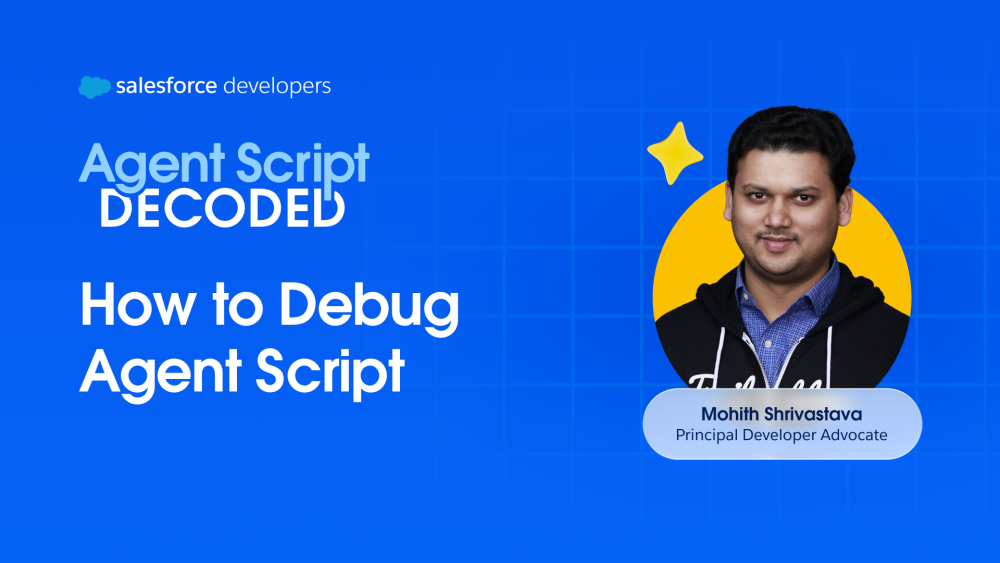 salesforce developers

Agent Script
DECODED

How to Debug Agent Script

Mohith Shrivastava
Principal Developer Advocate